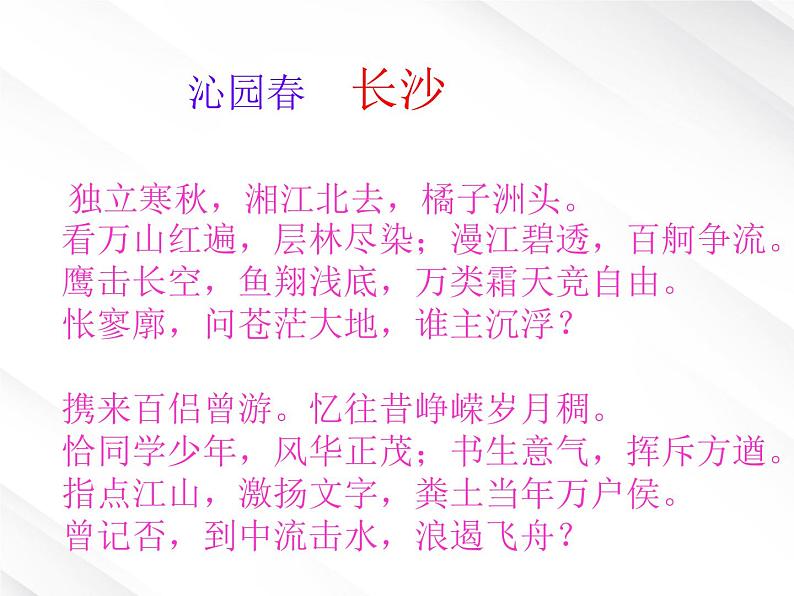 沁园春　长沙

独立寒秋，湘江北去，橘子洲头。
看万山红遍，层林尽染；漫江碧透，百舸争流。
鹰击长空，鱼翔浅底，万类霜天竞自由。
怅寥廓，问苍茫大地，谁主沉浮？

携来百侣曾游。忆往昔峥嵘岁月稠。
恰同学少年，风华正茂；书生意气，挥斥方遒。
指点江山，激扬文字，粪土当年万户侯。
曾记否，到中流击水，浪遏飞舟？